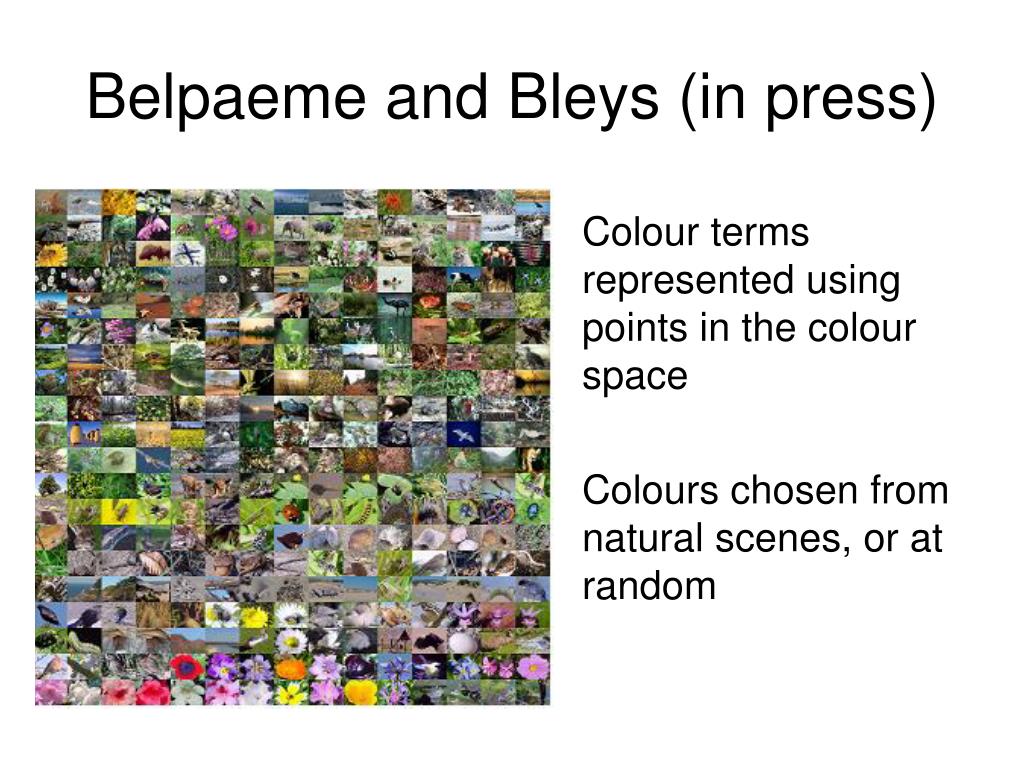 Belpaeme and Bleys (in press)

Colour terms represented using points in the colour space

Colours chosen from natural scenes, or at random